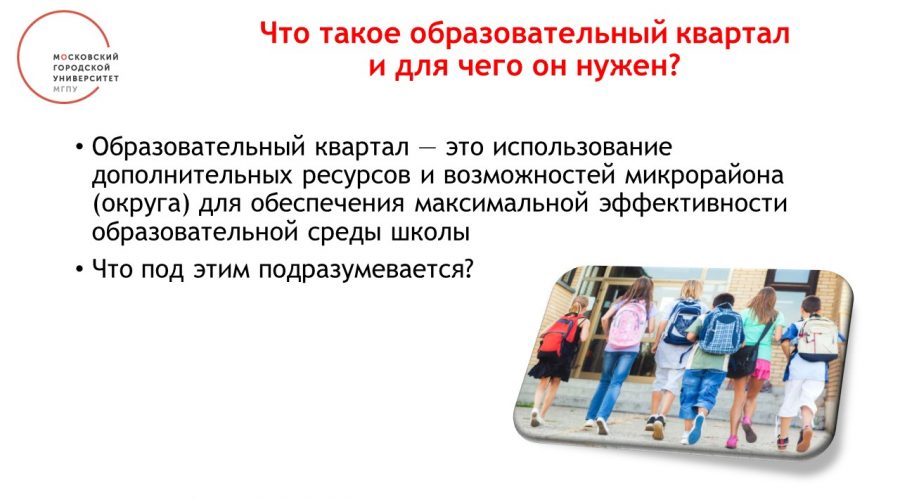 МОСКОВСКИЙ ГОРОДСКОЙ УНИВЕРСИТЕТ МГПУ

Что такое образовательный квартал и для чего он нужен?

• Образовательный квартал — это использование дополнительных ресурсов и возможностей микрорайона (округа) для обеспечения максимальной эффективности образовательной среды школы

• Что под этим подразумевается?